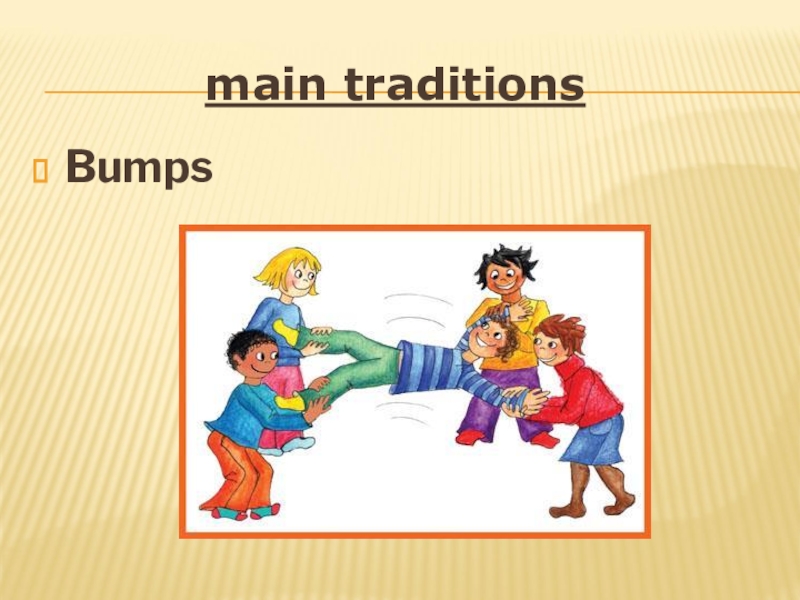 main traditions

Bumps